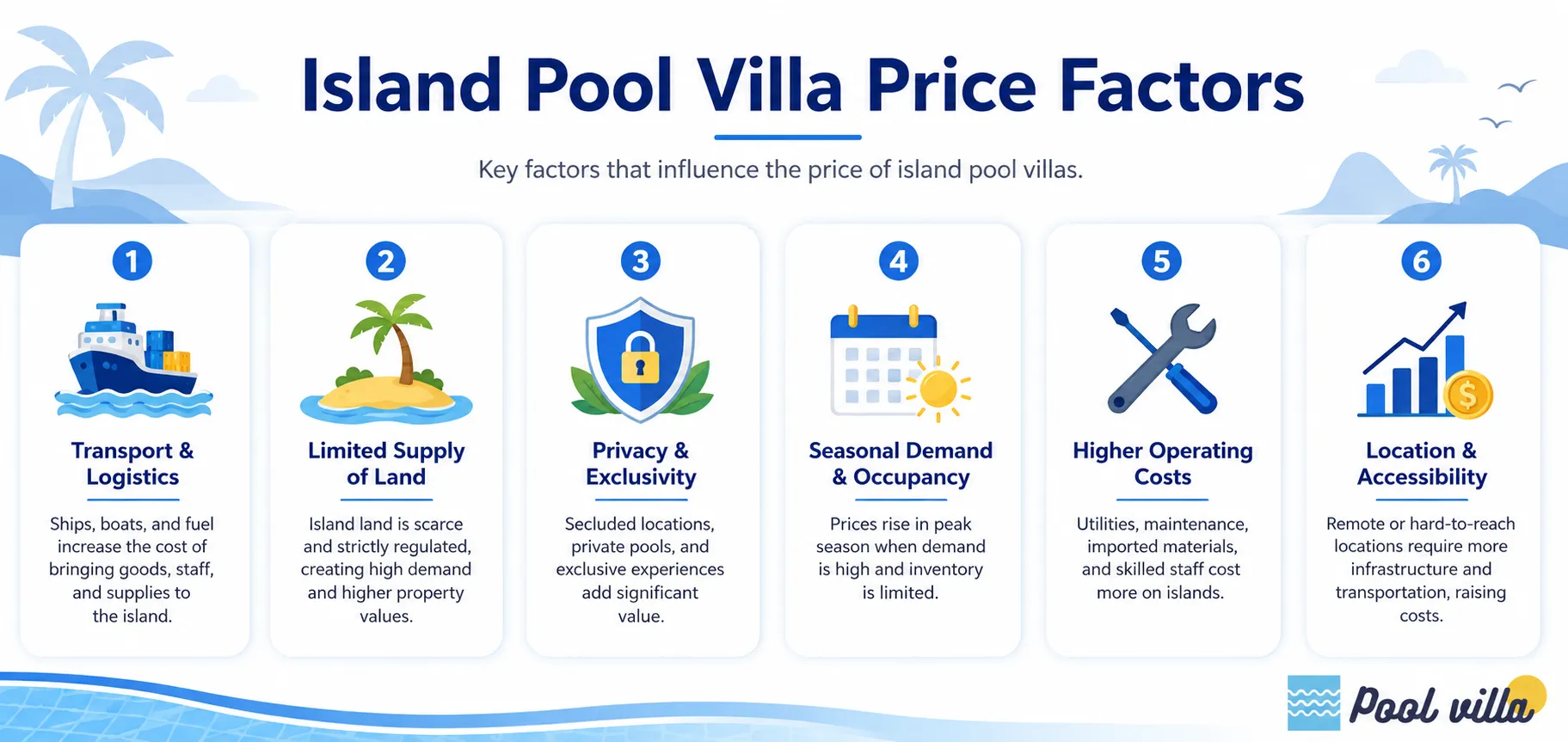 Island Pool Villa Price Factors

Key factors that influence the price of island pool villas.

1

Transport & Logistics

Ships, boats, and fuel increase the cost of bringing goods, staff, and supplies to the island.

2

Limited Supply of Land

Island land is scarce and strictly regulated, creating high demand and higher property values.

3

Privacy & Exclusivity

Secluded locations, private pools, and exclusive experiences add significant value.

4

Seasonal Demand & Occupancy

Prices rise in peak season when demand is high and inventory is limited.

5

Higher Operating Costs

Utilities, maintenance, imported materials, and skilled staff cost more on islands.

6

Location & Accessibility

Remote or hard-to-reach locations require more infrastructure and transportation, raising costs.

Pool villa